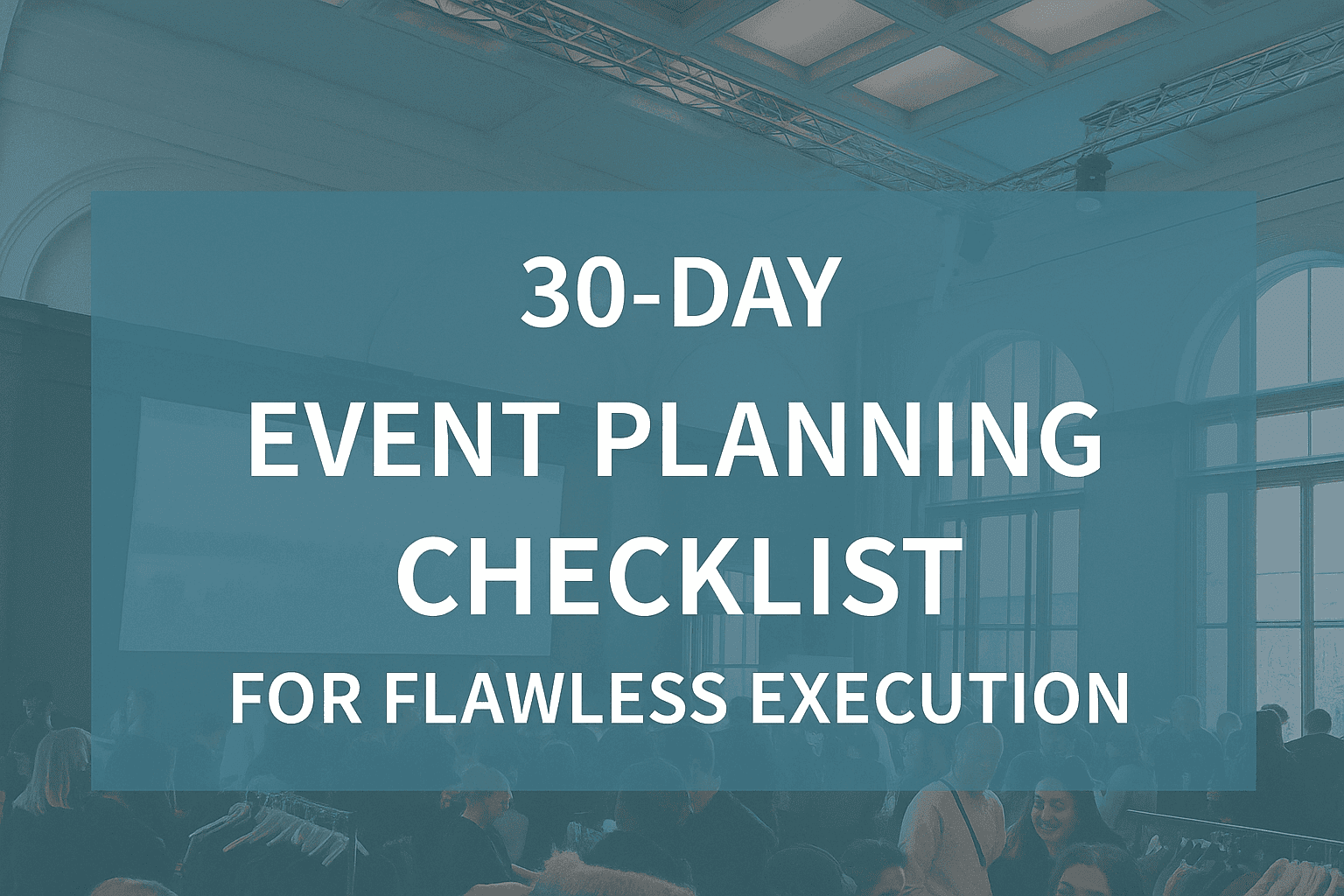 30-DAY
EVENT PLANNING
CHECKLIST
FOR FLAWLESS EXECUTION